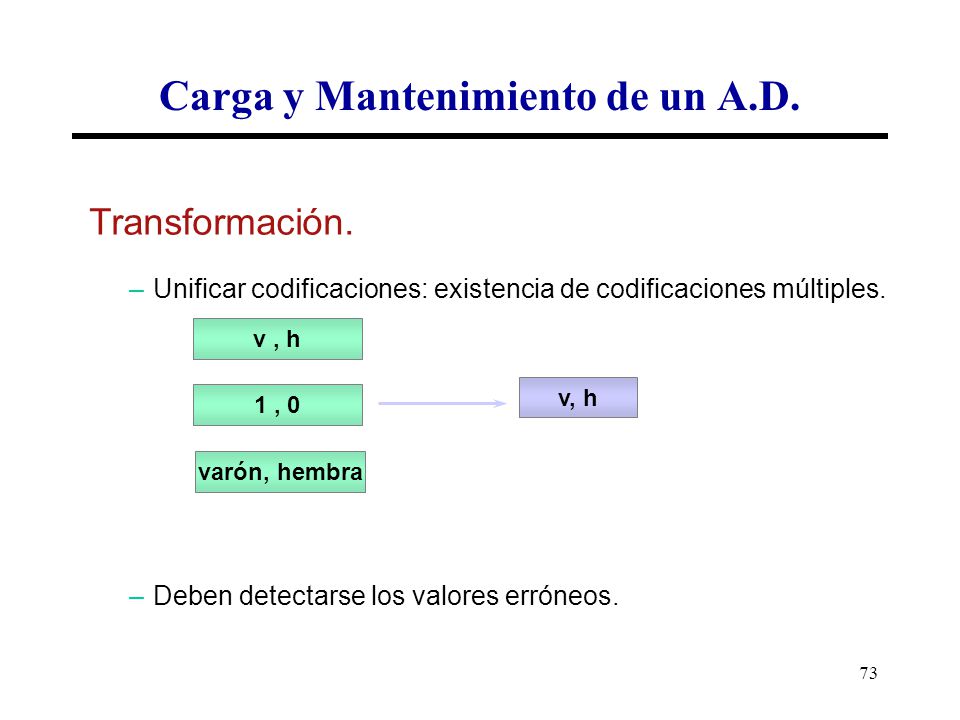 Carga y Mantenimiento de un A.D.

Transformación.

– Unificar codificaciones: existencia de codificaciones múltiples.

v , h

1 , 0

varón, hembra

v, h

– Deben detectarse los valores erróneos.

73